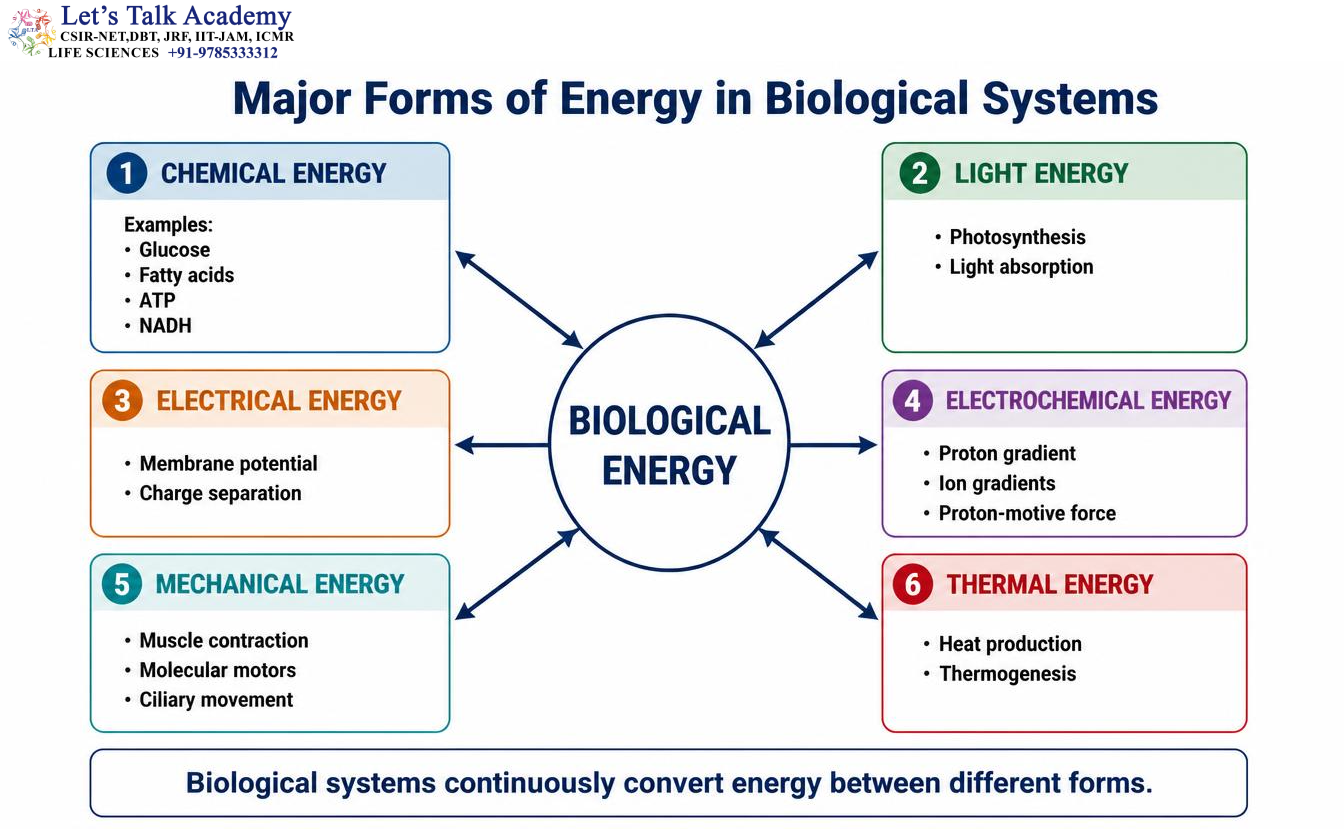 Let's Talk Academy
CSIR-NET,DBT, JRF, IIT-JAM, ICMR
LIFE SCIENCES +91-9785333312

Major Forms of Energy in Biological Systems

1 CHEMICAL ENERGY
Examples:
• Glucose
• Fatty acids
• ATP
• NADH

2 LIGHT ENERGY
• Photosynthesis
• Light absorption

3 ELECTRICAL ENERGY
• Membrane potential
• Charge separation

BIOLOGICAL ENERGY

4 ELECTROCHEMICAL ENERGY
• Proton gradient
• Ion gradients
• Proton-motive force

5 MECHANICAL ENERGY
• Muscle contraction
• Molecular motors
• Ciliary movement

6 THERMAL ENERGY
• Heat production
• Thermogenesis

Biological systems continuously convert energy between different forms.